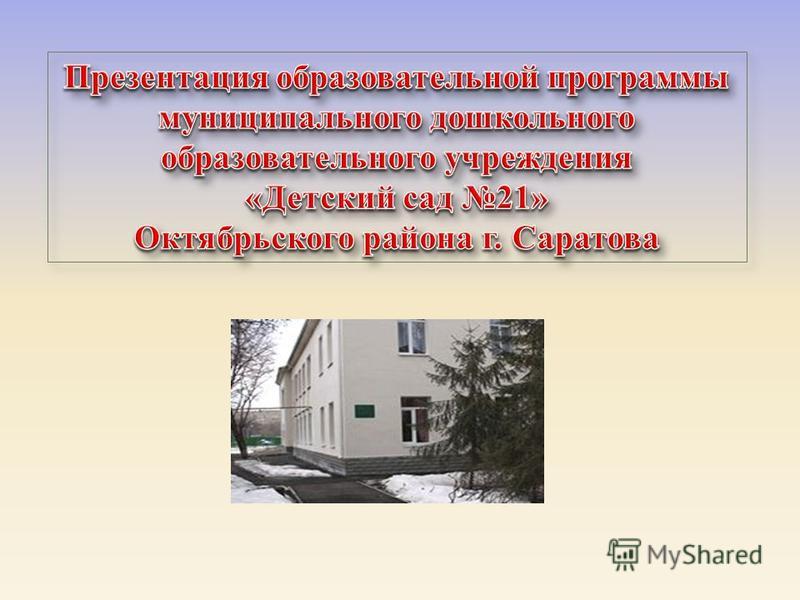 Презентация образовательной программы муниципального дошкольного образовательного учреждения «Детский сад №21» Октябрьского района г. Саратова

MyShared